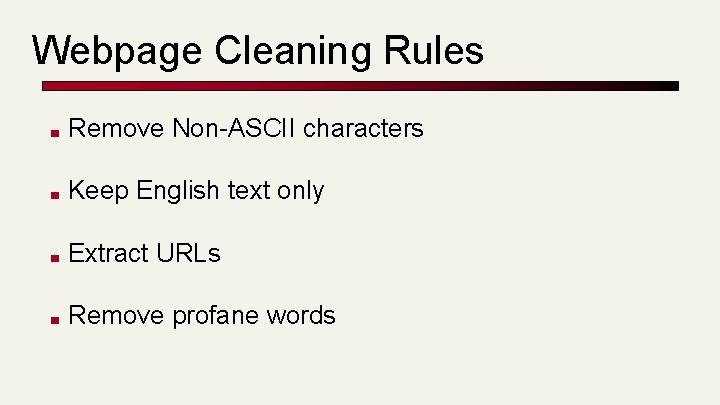 Webpage Cleaning Rules

- Remove Non-ASCII characters
- Keep English text only
- Extract URLs
- Remove profane words